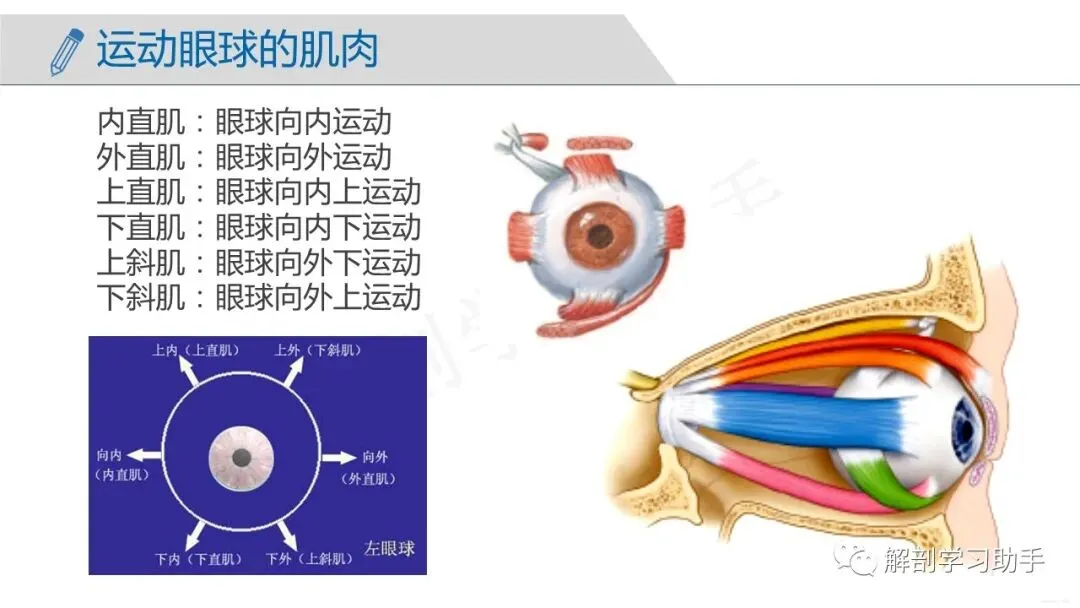 运动眼球的肌肉

内直肌：眼球向内运动
外直肌：眼球向外运动
上直肌：眼球向内上运动
下直肌：眼球向内下运动
上斜肌：眼球向外下运动
下斜肌：眼球向外上运动

上内（上直肌）
上外（下斜肌）
向内
（内直肌）
向外
（外直肌）
下内（下直肌）
下外（上斜肌）
左眼球

解剖学习助手